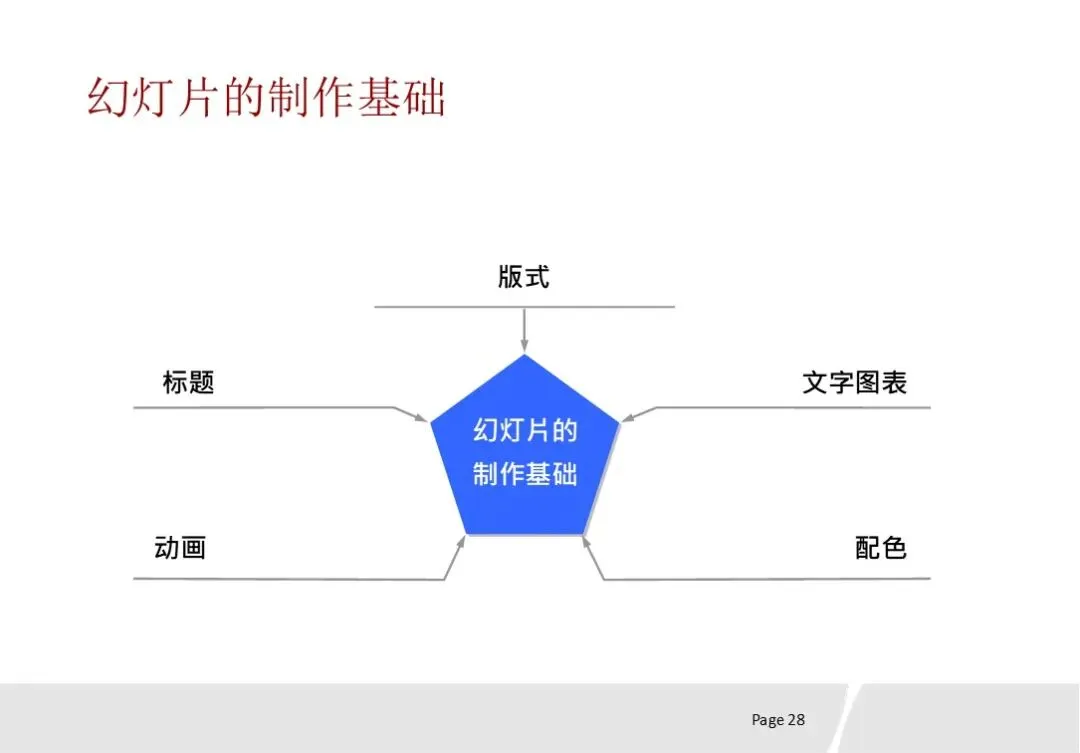 幻灯片的制作基础

版式

标题

文字图表

幻灯片的制作基础

动画

配色

Page 28